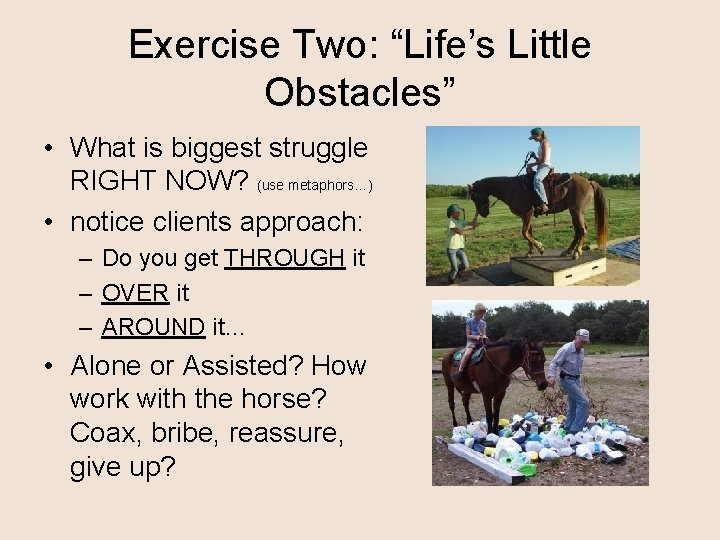 Exercise Two: “Life’s Little Obstacles”

• What is biggest struggle RIGHT NOW? (use metaphors…)
• notice clients approach:
– Do you get THROUGH it
– OVER it
– AROUND it…
• Alone or Assisted? How work with the horse? Coax, bribe, reassure, give up?